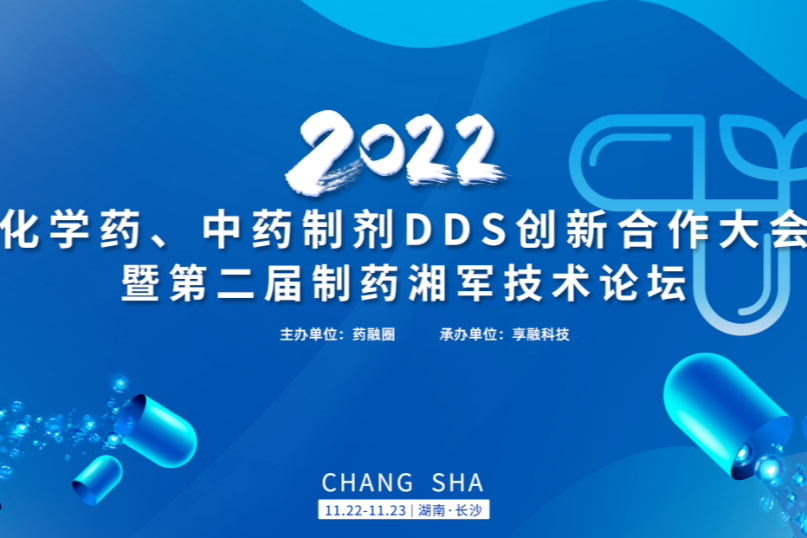 2022

化学药、中药制剂DDS创新合作大会
暨第二届制药湘军技术论坛

主办单位：药融圈　承办单位：享融科技

CHANG SHA

11.22-11.23 | 湖南·长沙